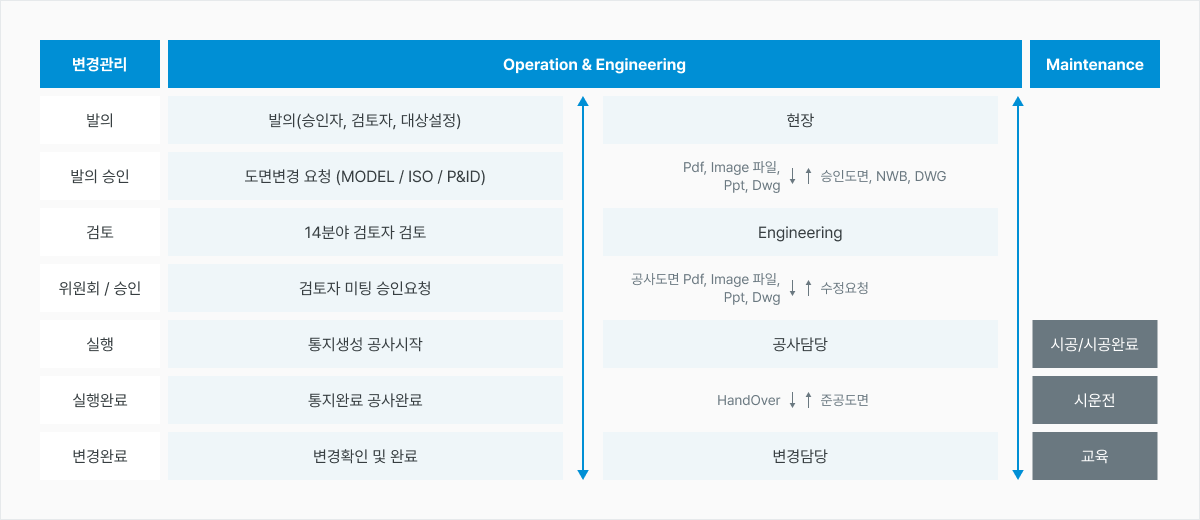 | 변경관리 | Operation & Engineering | | Maintenance |
|---|---|---|---|
| 발의 | 발의(승인자, 검토자, 대상설정) | 현장 | |
| 발의 승인 | 도면변경 요청 (MODEL / ISO / P&ID) | Pdf, Image 파일, Ppt, Dwg ↓ ↑ 승인도면, NWB, DWG | |
| 검토 | 14분야 검토자 검토 | Engineering | |
| 위원회 / 승인 | 검토자 미팅 승인요청 | 공사도면 Pdf, Image 파일, Ppt, Dwg ↓ ↑ 수정요청 | |
| 실행 | 통지생성 공사시작 | 공사담당 | 시공/시공완료 |
| 실행완료 | 통지완료 공사완료 | HandOver ↓ ↑ 준공도면 | 시운전 |
| 변경완료 | 변경확인 및 완료 | 변경담당 | 교육 |